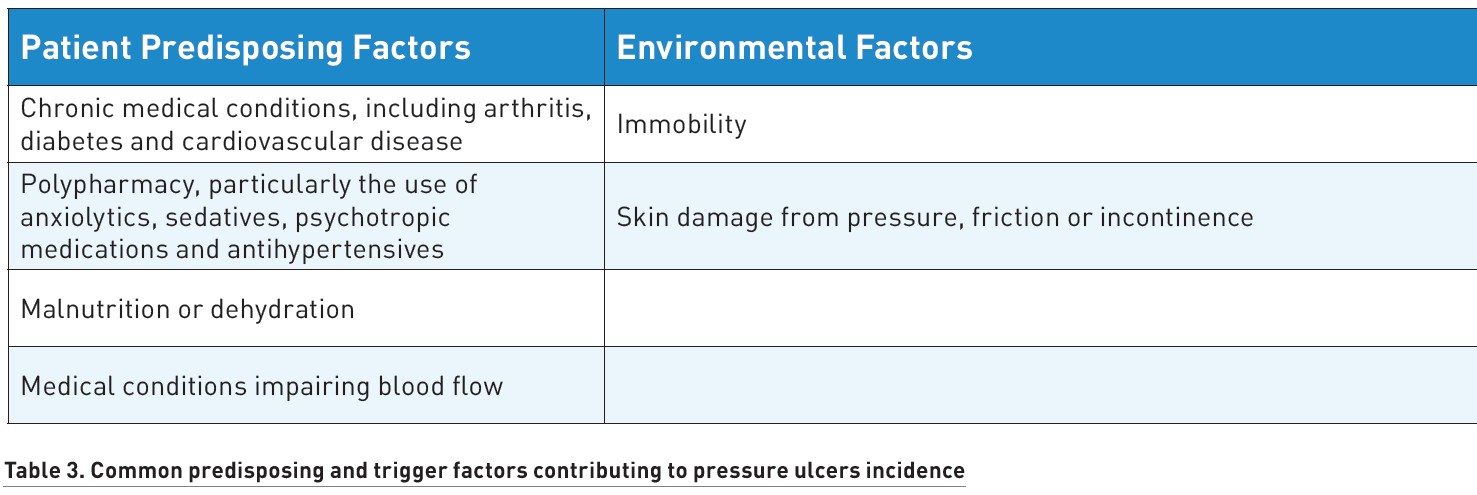 | Patient Predisposing Factors | Environmental Factors |
|---|---|
| Chronic medical conditions, including arthritis, diabetes and cardiovascular disease | Immobility |
| Polypharmacy, particularly the use of anxiolytics, sedatives, psychotropic medications and antihypertensives | Skin damage from pressure, friction or incontinence |
| Malnutrition or dehydration | |
| Medical conditions impairing blood flow | |

Table 3. Common predisposing and trigger factors contributing to pressure ulcers incidence